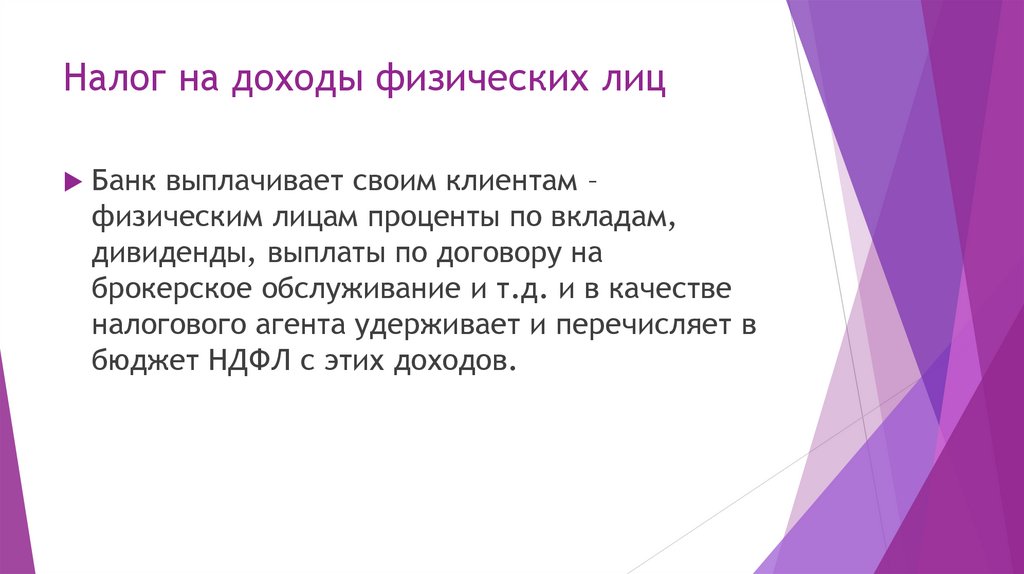 Налог на доходы физических лиц

Банк выплачивает своим клиентам – физическим лицам проценты по вкладам, дивиденды, выплаты по договору на брокерское обслуживание и т.д. и в качестве налогового агента удерживает и перечисляет в бюджет НДФЛ с этих доходов.